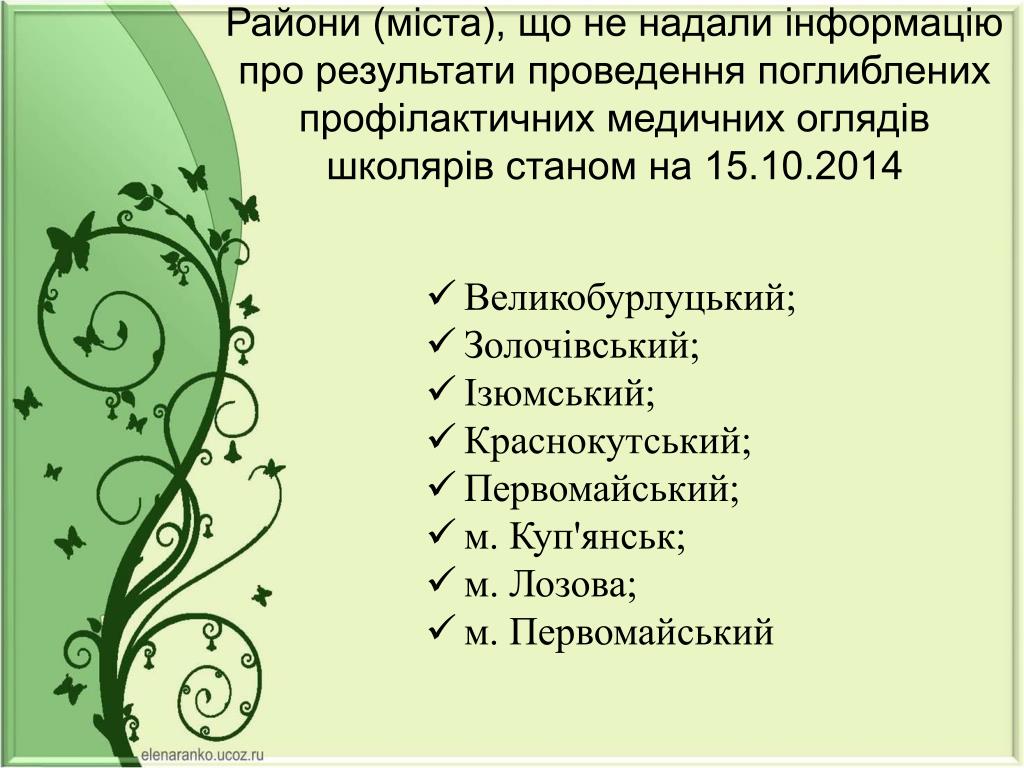 Райони (міста), що не надали інформацію про результати проведення поглиблених профілактичних медичних оглядів школярів станом на 15.10.2014

✓ Великобурлуцький;
✓ Золочівський;
✓ Ізюмський;
✓ Краснокутський;
✓ Первомайський;
✓ м. Куп'янськ;
✓ м. Лозова;
✓ м. Первомайський

elenaranko.ucoz.ru